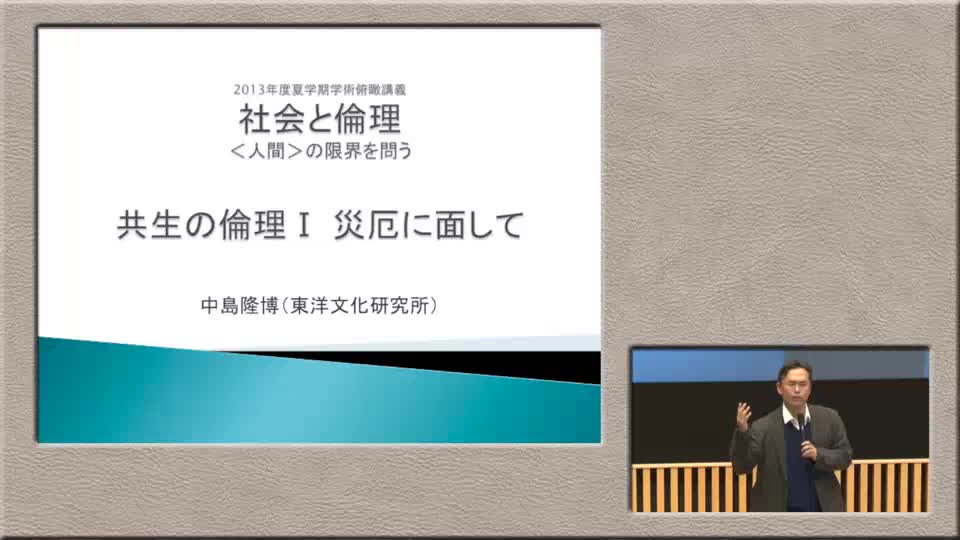 2013年度夏学期学術俯瞰講義

社会と倫理

＜人間＞の限界を問う

共生の倫理Ⅰ 災厄に面して

中島隆博（東洋文化研究所）